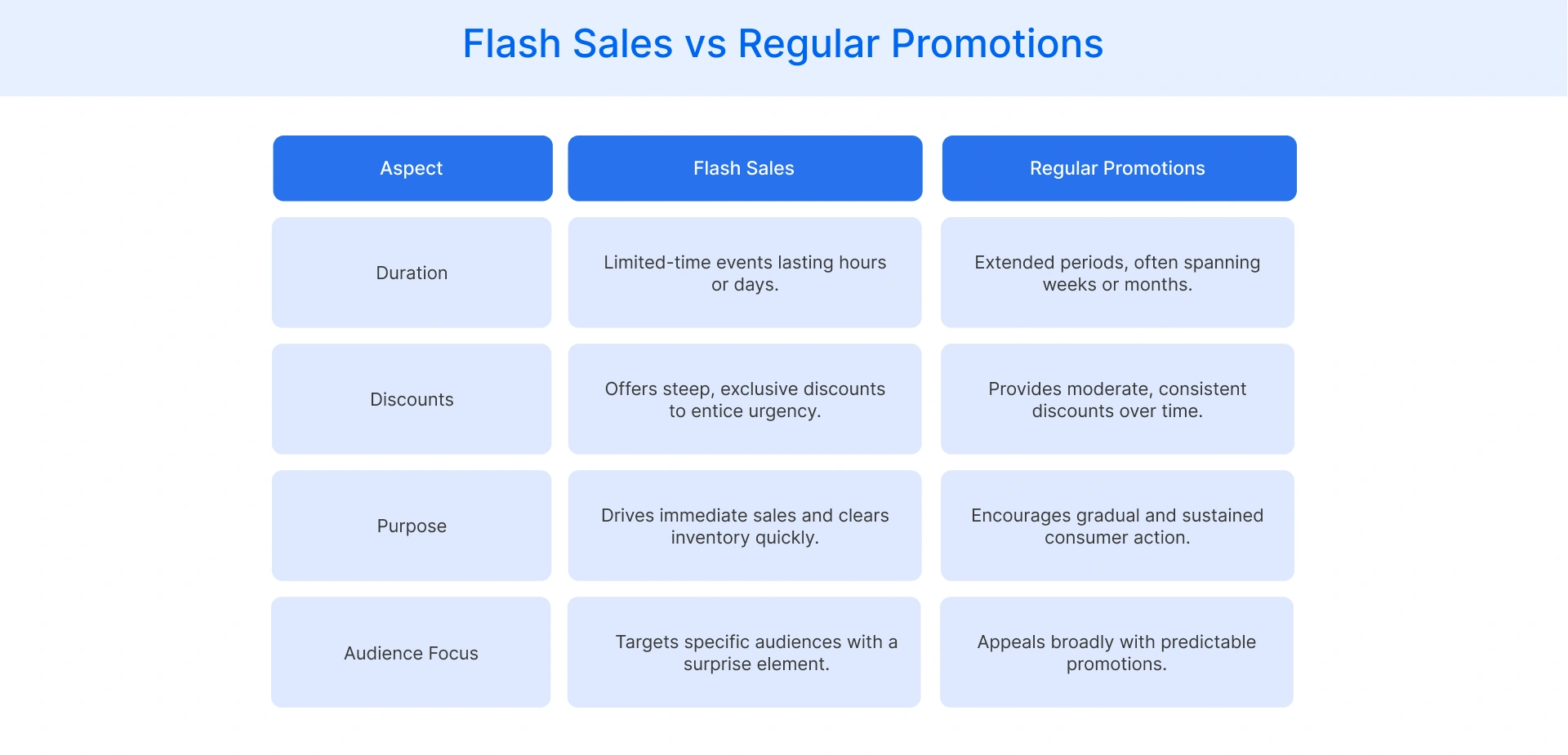 Flash Sales vs Regular Promotions

| Aspect | Flash Sales | Regular Promotions |
|---|---|---|
| Duration | Limited-time events lasting hours or days. | Extended periods, often spanning weeks or months. |
| Discounts | Offers steep, exclusive discounts to entice urgency. | Provides moderate, consistent discounts over time. |
| Purpose | Drives immediate sales and clears inventory quickly. | Encourages gradual and sustained consumer action. |
| Audience Focus | Targets specific audiences with a surprise element. | Appeals broadly with predictable promotions. |